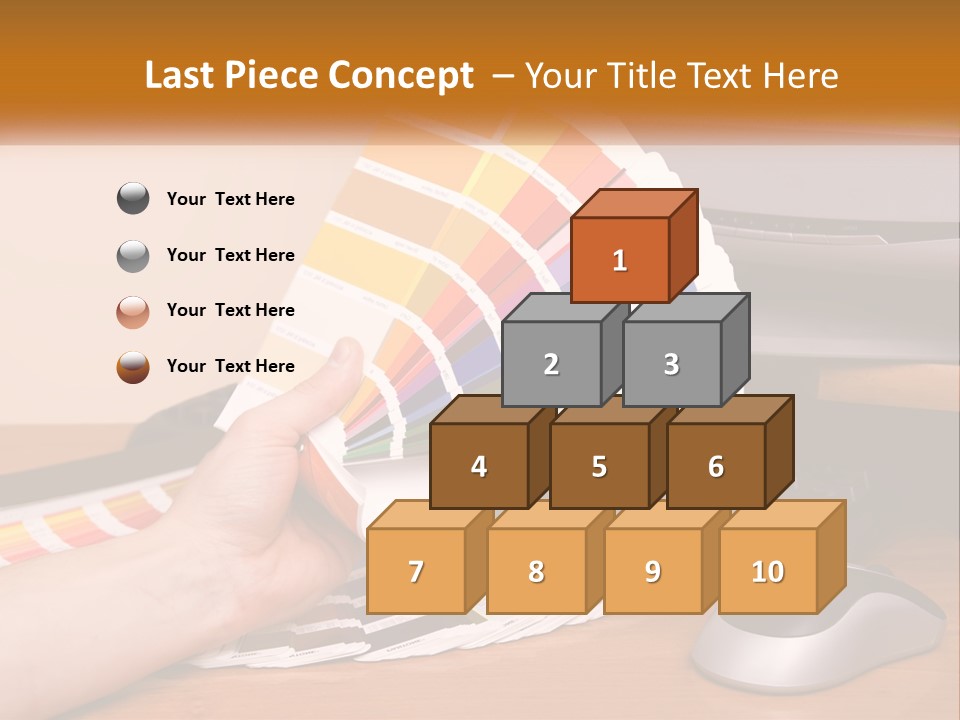 Last Piece Concept – Your Title Text Here

Your Text Here

Your Text Here

Your Text Here

Your Text Here

1

2

3

4

5

6

7

8

9

10